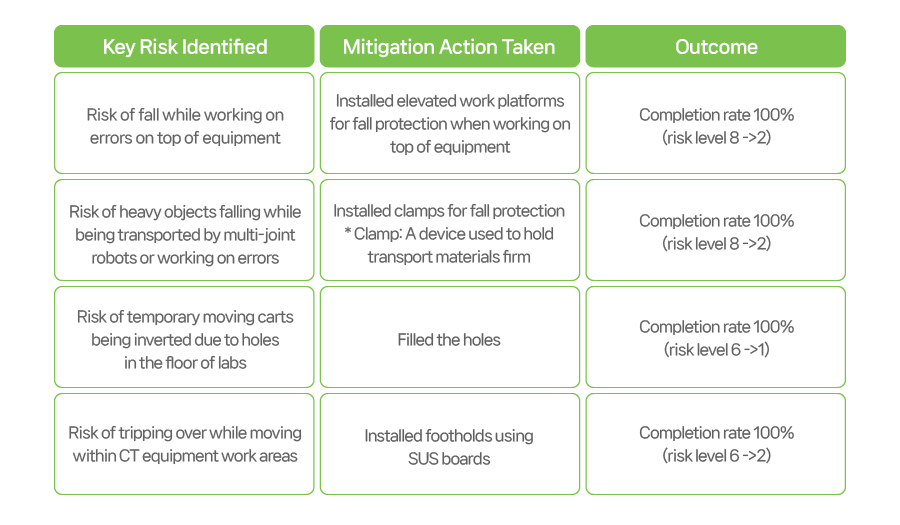 | Key Risk Identified | Mitigation Action Taken | Outcome |
|---|---|---|
| Risk of fall while working on errors on top of equipment | Installed elevated work platforms for fall protection when working on top of equipment | Completion rate 100% (risk level 8 ->2) |
| Risk of heavy objects falling while being transported by multi-joint robots or working on errors | Installed clamps for fall protection * Clamp: A device used to hold transport materials firm | Completion rate 100% (risk level 8 ->2) |
| Risk of temporary moving carts being inverted due to holes in the floor of labs | Filled the holes | Completion rate 100% (risk level 6 ->1) |
| Risk of tripping over while moving within CT equipment work areas | Installed footholds using SUS boards | Completion rate 100% (risk level 6 ->2) |